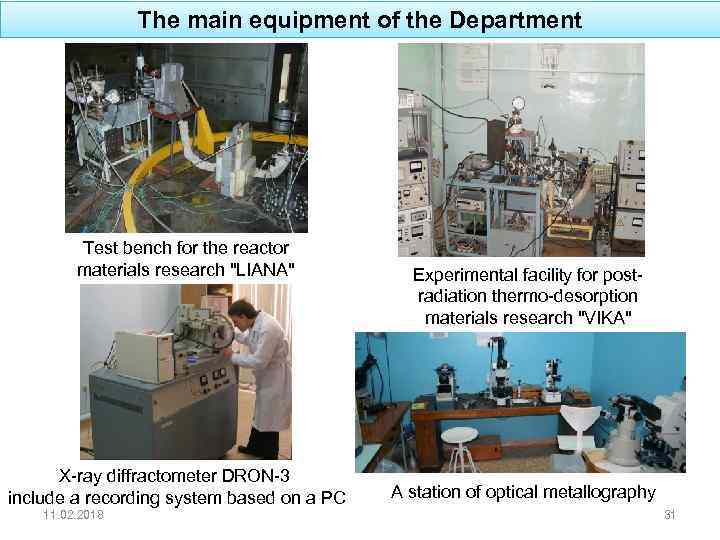 The main equipment of the Department

Test bench for the reactor materials research "LIANA"

Experimental facility for post-radiation thermo-desorption materials research "VIKA"

X-ray diffractometer DRON-3 include a recording system based on a PC

A station of optical metallography

11.02.2018

31